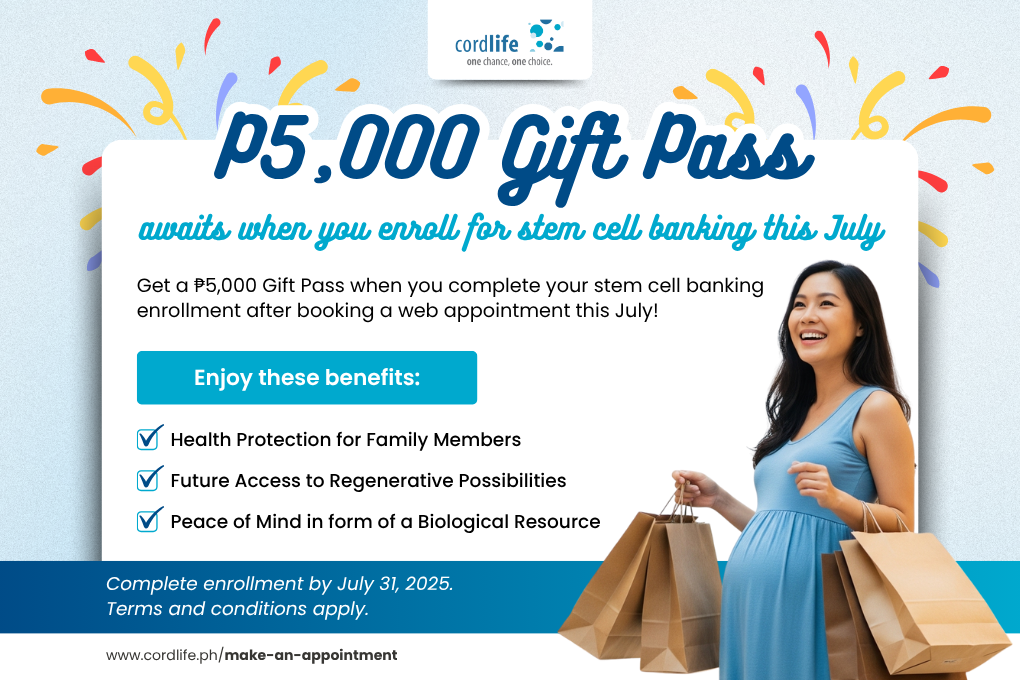 cordlife
one chance, one choice.

₱5,000 Gift Pass

awaits when you enroll for stem cell banking this July

Get a ₱5,000 Gift Pass when you complete your stem cell banking enrollment after booking a web appointment this July!

Enjoy these benefits:

Health Protection for Family Members

Future Access to Regenerative Possibilities

Peace of Mind in form of a Biological Resource

Complete enrollment by July 31, 2025.
Terms and conditions apply.

www.cordlife.ph/make-an-appointment